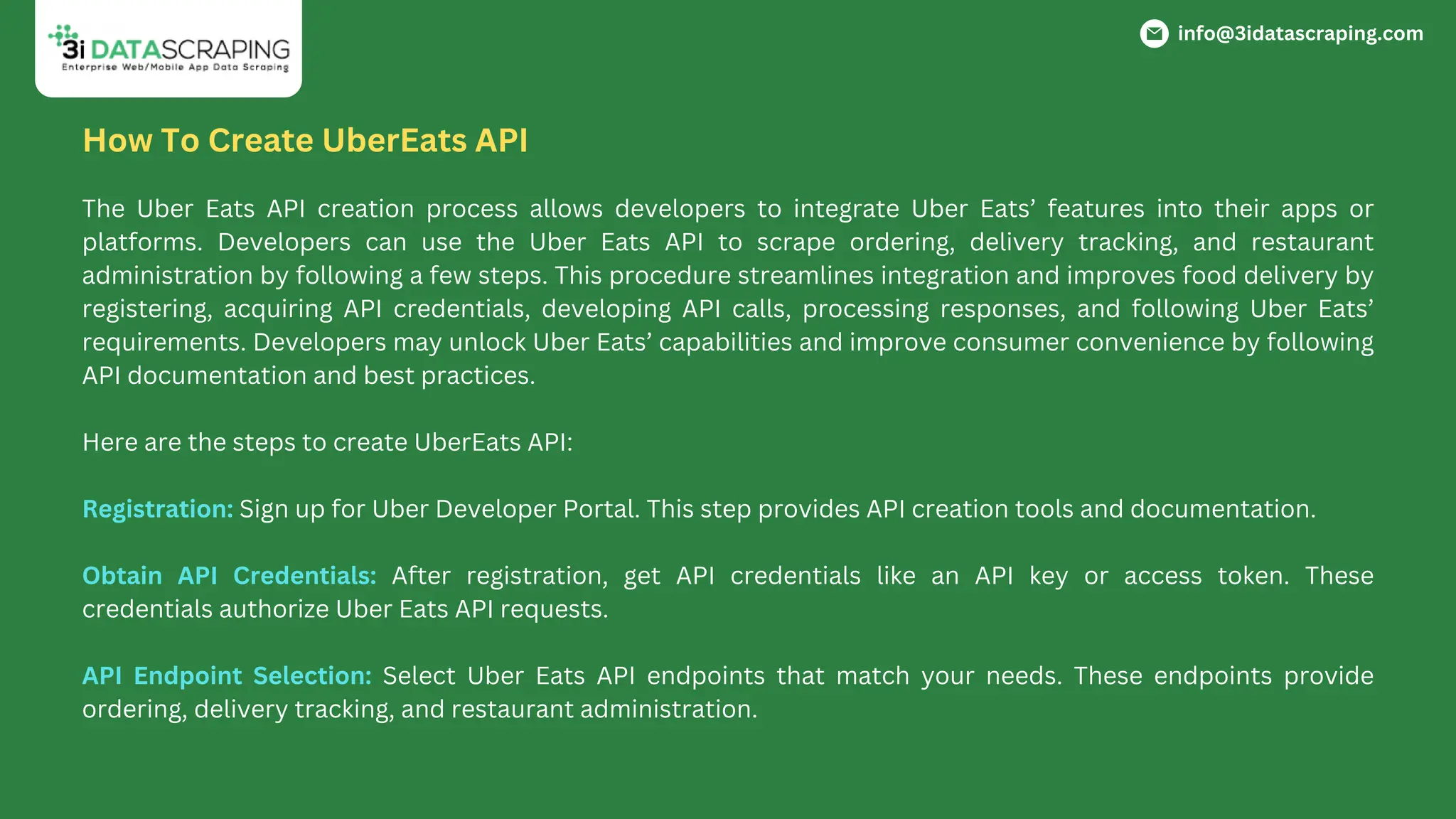 3i DATASCRAPING
Enterprise Web/Mobile App Data Scraping

info@3idatascraping.com

How To Create UberEats API

The Uber Eats API creation process allows developers to integrate Uber Eats’ features into their apps or platforms. Developers can use the Uber Eats API to scrape ordering, delivery tracking, and restaurant administration by following a few steps. This procedure streamlines integration and improves food delivery by registering, acquiring API credentials, developing API calls, processing responses, and following Uber Eats’ requirements. Developers may unlock Uber Eats’ capabilities and improve consumer convenience by following API documentation and best practices.

Here are the steps to create UberEats API:

Registration: Sign up for Uber Developer Portal. This step provides API creation tools and documentation.

Obtain API Credentials: After registration, get API credentials like an API key or access token. These credentials authorize Uber Eats API requests.

API Endpoint Selection: Select Uber Eats API endpoints that match your needs. These endpoints provide ordering, delivery tracking, and restaurant administration.